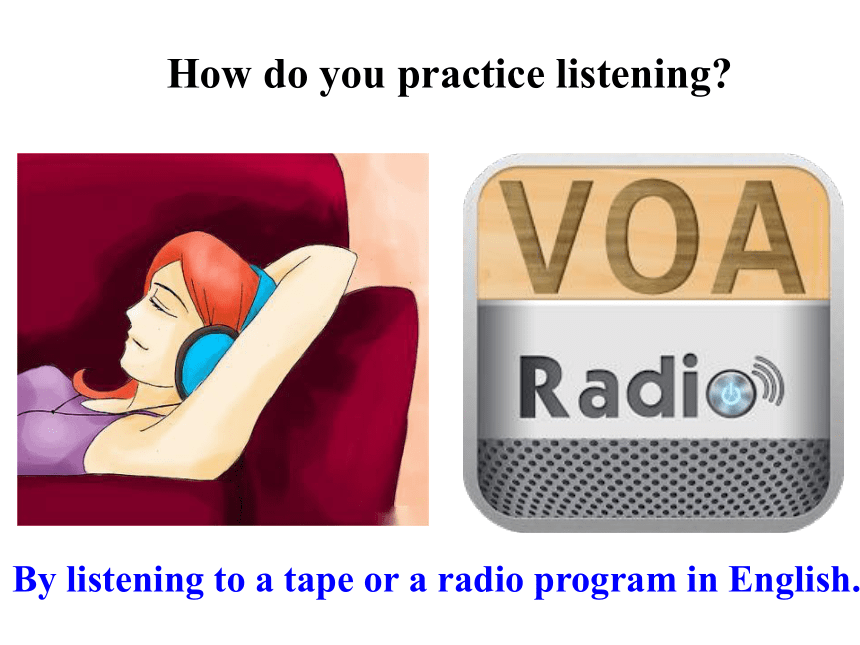 How do you practice listening?

VOA

Radio

By listening to a tape or a radio program in English.